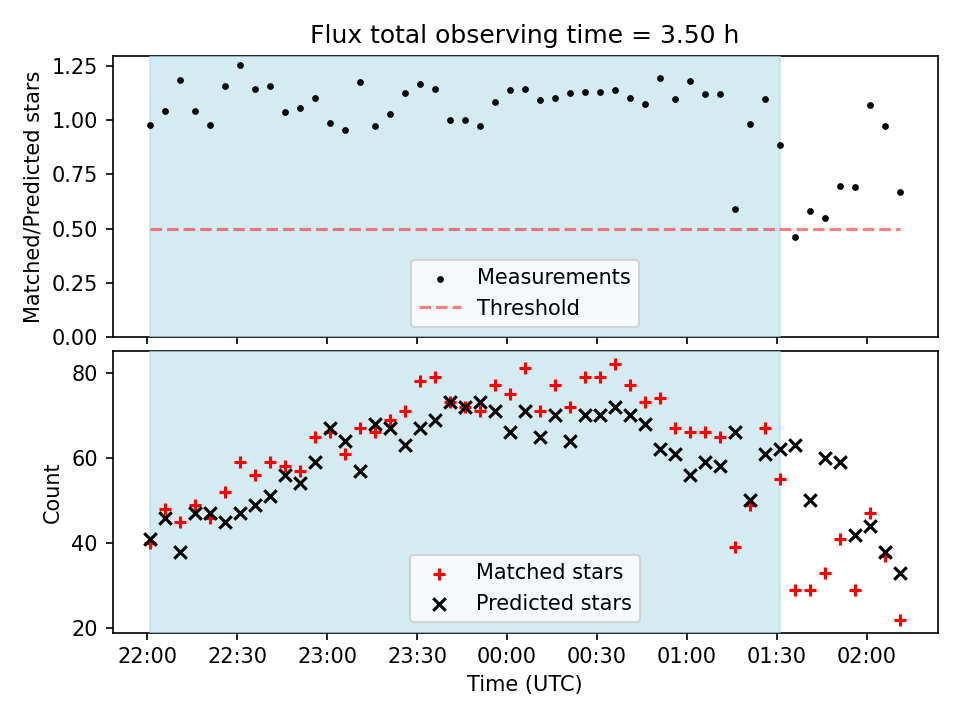 Flux total observing time = 3.50 h

Matched/Predicted stars

1.25
1.00
0.75
0.50
0.25
0.00

Measurements
Threshold

Count

80
60
40
20

Matched stars
Predicted stars

22:00 22:30 23:00 23:30 00:00 00:30 01:00 01:30 02:00

Time (UTC)